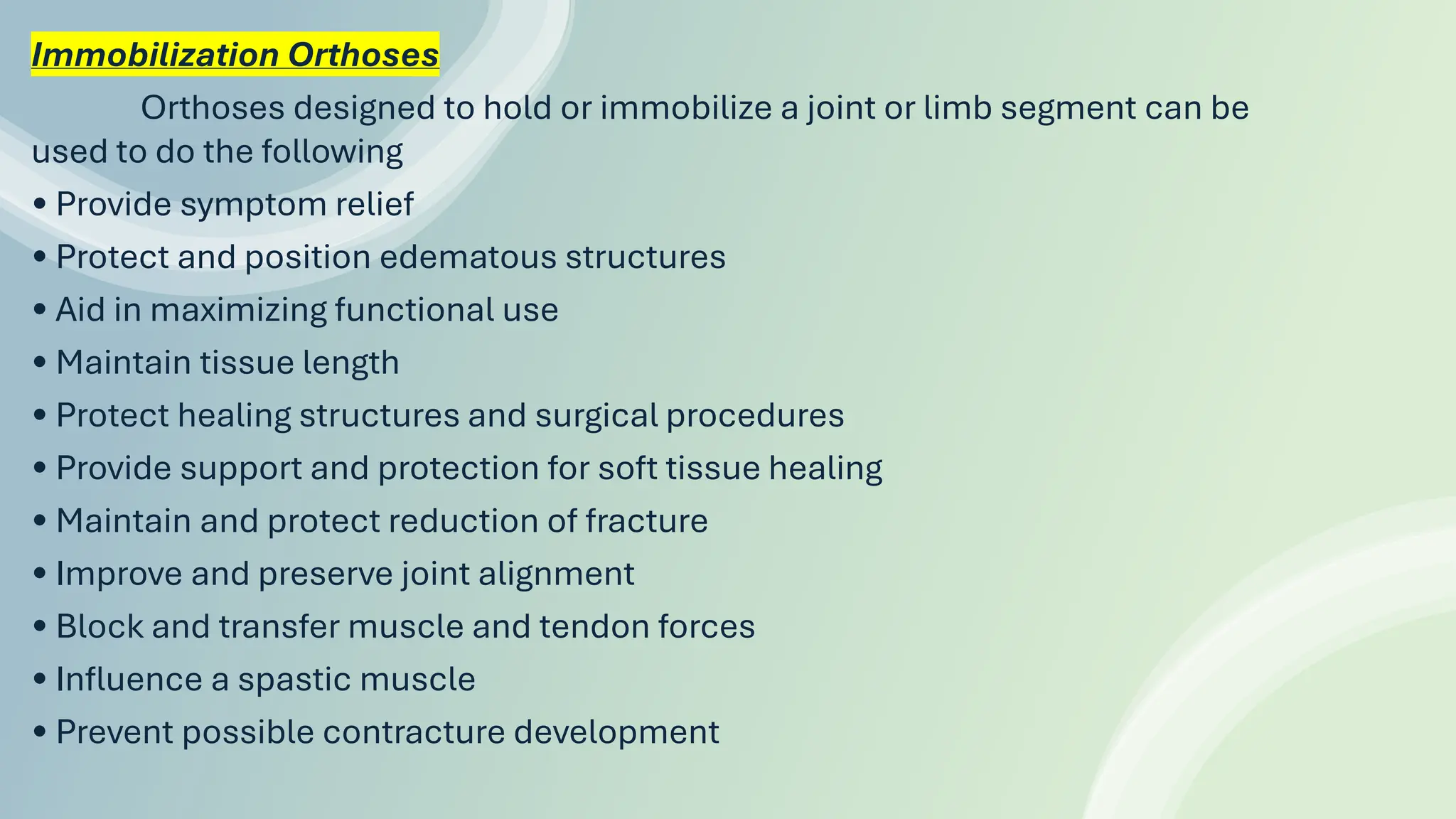 Immobilization Orthoses

Orthoses designed to hold or immobilize a joint or limb segment can be used to do the following

• Provide symptom relief
• Protect and position edematous structures
• Aid in maximizing functional use
• Maintain tissue length
• Protect healing structures and surgical procedures
• Provide support and protection for soft tissue healing
• Maintain and protect reduction of fracture
• Improve and preserve joint alignment
• Block and transfer muscle and tendon forces
• Influence a spastic muscle
• Prevent possible contracture development